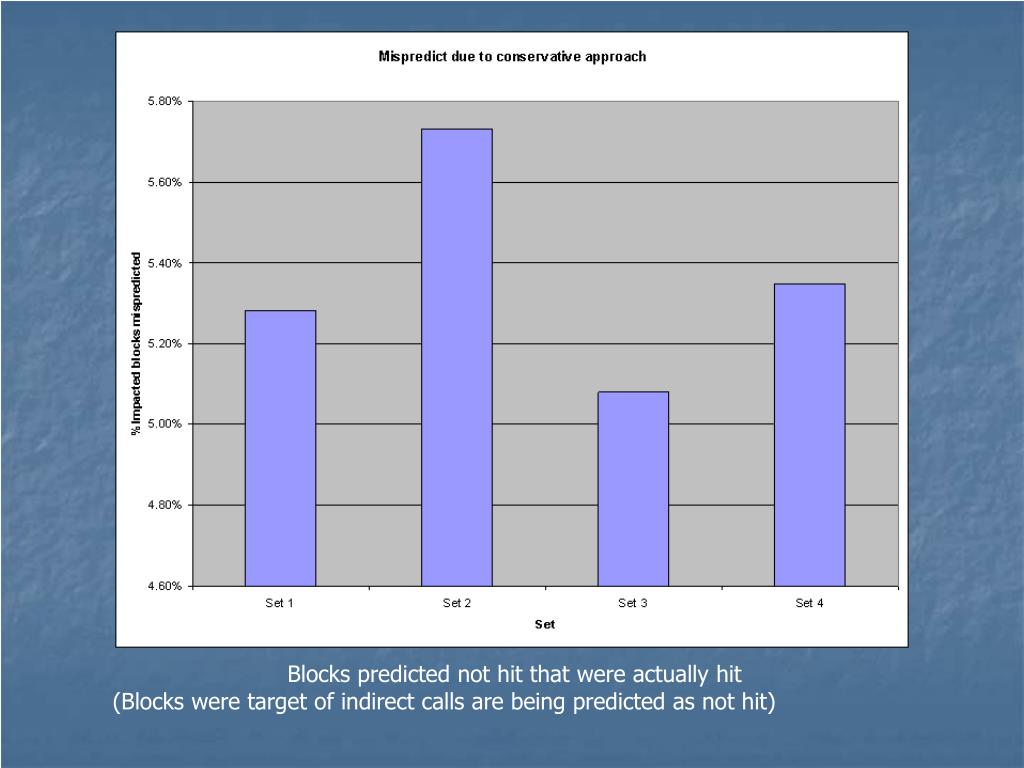 Mispredict due to conservative approach

% Impacted blocks mispredicted

5.80%
5.60%
5.40%
5.20%
5.00%
4.80%
4.60%

Set 1
Set 2
Set 3
Set 4

Set

Blocks predicted not hit that were actually hit
(Blocks were target of indirect calls are being predicted as not hit)